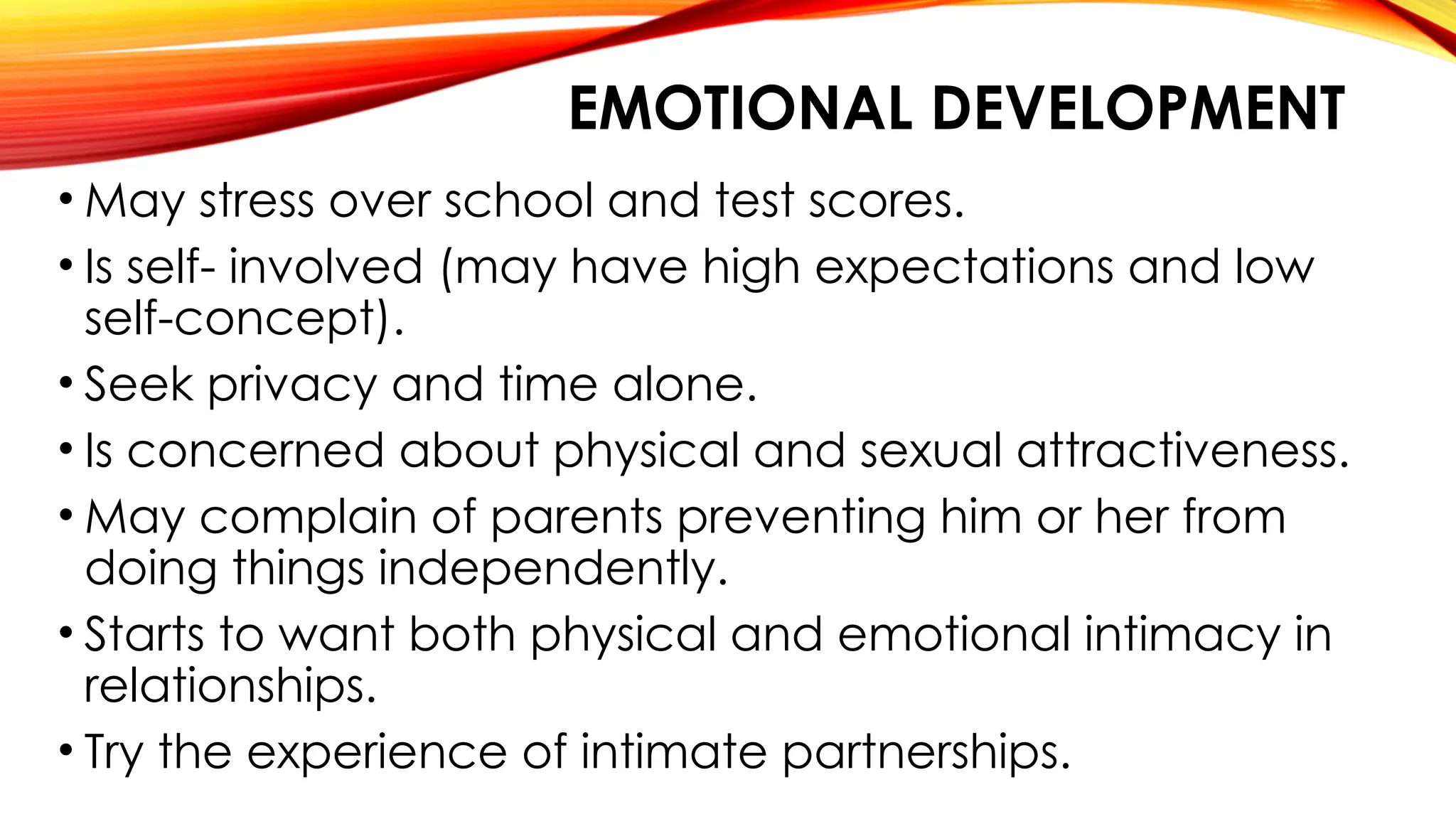 EMOTIONAL DEVELOPMENT

• May stress over school and test scores.
• Is self- involved (may have high expectations and low self-concept).
• Seek privacy and time alone.
• Is concerned about physical and sexual attractiveness.
• May complain of parents preventing him or her from doing things independently.
• Starts to want both physical and emotional intimacy in relationships.
• Try the experience of intimate partnerships.